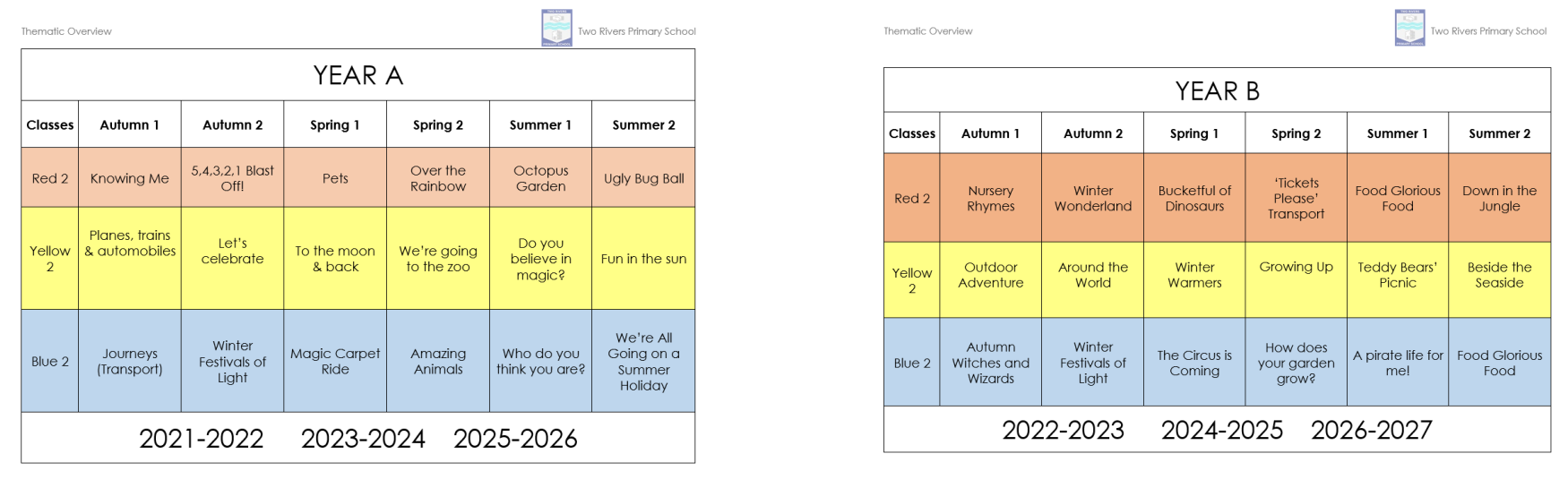 Thematic Overview

Two Rivers Primary School

YEAR A

| Classes | Autumn 1 | Autumn 2 | Spring 1 | Spring 2 | Summer 1 | Summer 2 |
|---|---|---|---|---|---|---|
| Red 2 | Knowing Me | 5,4,3,2,1 Blast Off! | Pets | Over the Rainbow | Octopus Garden | Ugly Bug Ball |
| Yellow 2 | Planes, trains & automobiles | Let's celebrate | To the moon & back | We're going to the zoo | Do you believe in magic? | Fun in the sun |
| Blue 2 | Journeys (Transport) | Winter Festivals of Light | Magic Carpet Ride | Amazing Animals | Who do you think you are? | We're All Going on a Summer Holiday |

2021-2022 2023-2024 2025-2026

Thematic Overview

Two Rivers Primary School

YEAR B

| Classes | Autumn 1 | Autumn 2 | Spring 1 | Spring 2 | Summer 1 | Summer 2 |
|---|---|---|---|---|---|---|
| Red 2 | Nursery Rhymes | Winter Wonderland | Bucketful of Dinosaurs | 'Tickets Please' Transport | Food Glorious Food | Down in the Jungle |
| Yellow 2 | Outdoor Adventure | Around the World | Winter Warmers | Growing Up | Teddy Bears' Picnic | Beside the Seaside |
| Blue 2 | Autumn Witches and Wizards | Winter Festivals of Light | The Circus is Coming | How does your garden grow? | A pirate life for me! | Food Glorious Food |

2022-2023 2024-2025 2026-2027